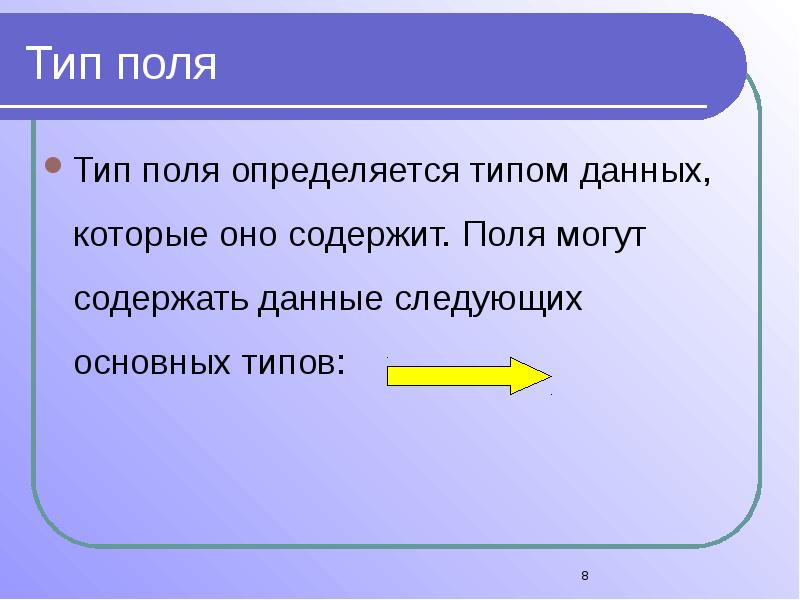 Тип поля

Тип поля определяется типом данных, которые оно содержит. Поля могут содержать данные следующих основных типов:

8